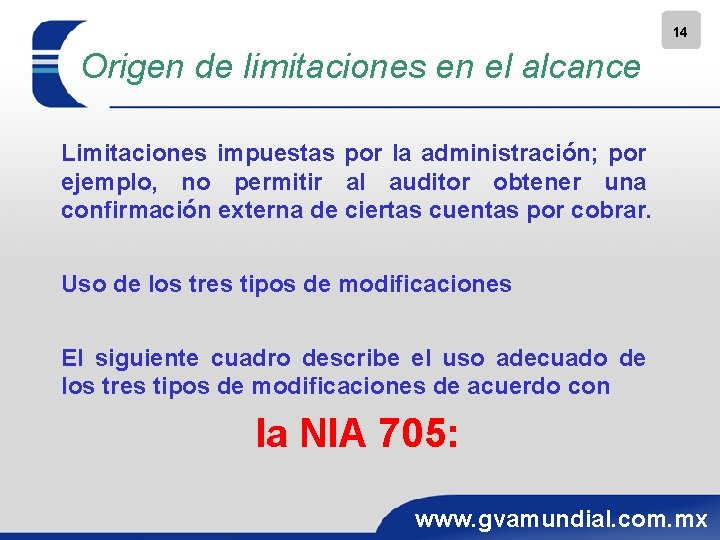 14

Origen de limitaciones en el alcance

Limitaciones impuestas por la administración; por ejemplo, no permitir al auditor obtener una confirmación externa de ciertas cuentas por cobrar.

Uso de los tres tipos de modificaciones

El siguiente cuadro describe el uso adecuado de los tres tipos de modificaciones de acuerdo con

la NIA 705:

www.gvamundial.com.mx